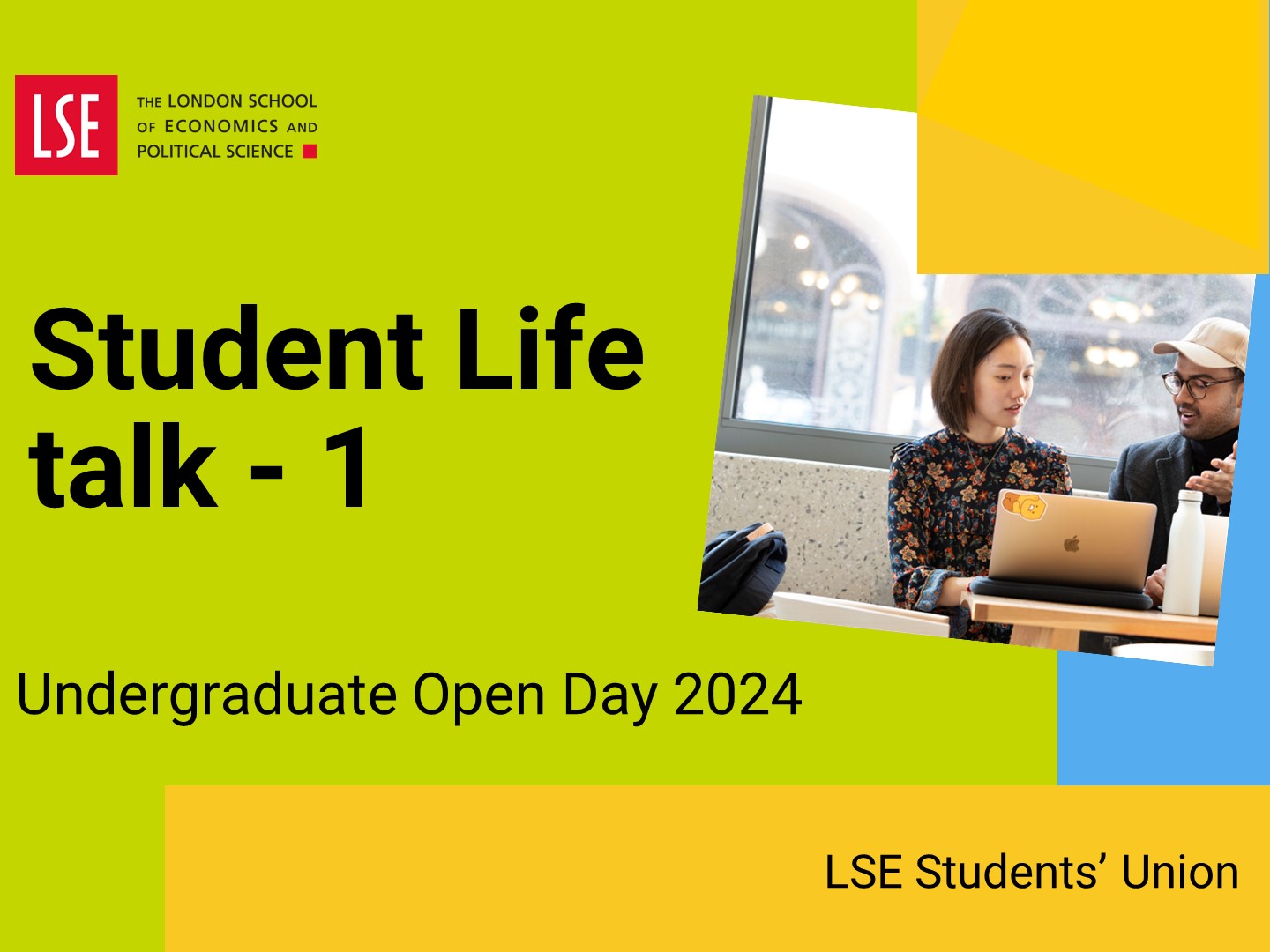 LSE

THE LONDON SCHOOL OF ECONOMICS AND POLITICAL SCIENCE

Student Life talk - 1

Undergraduate Open Day 2024

LSE Students' Union